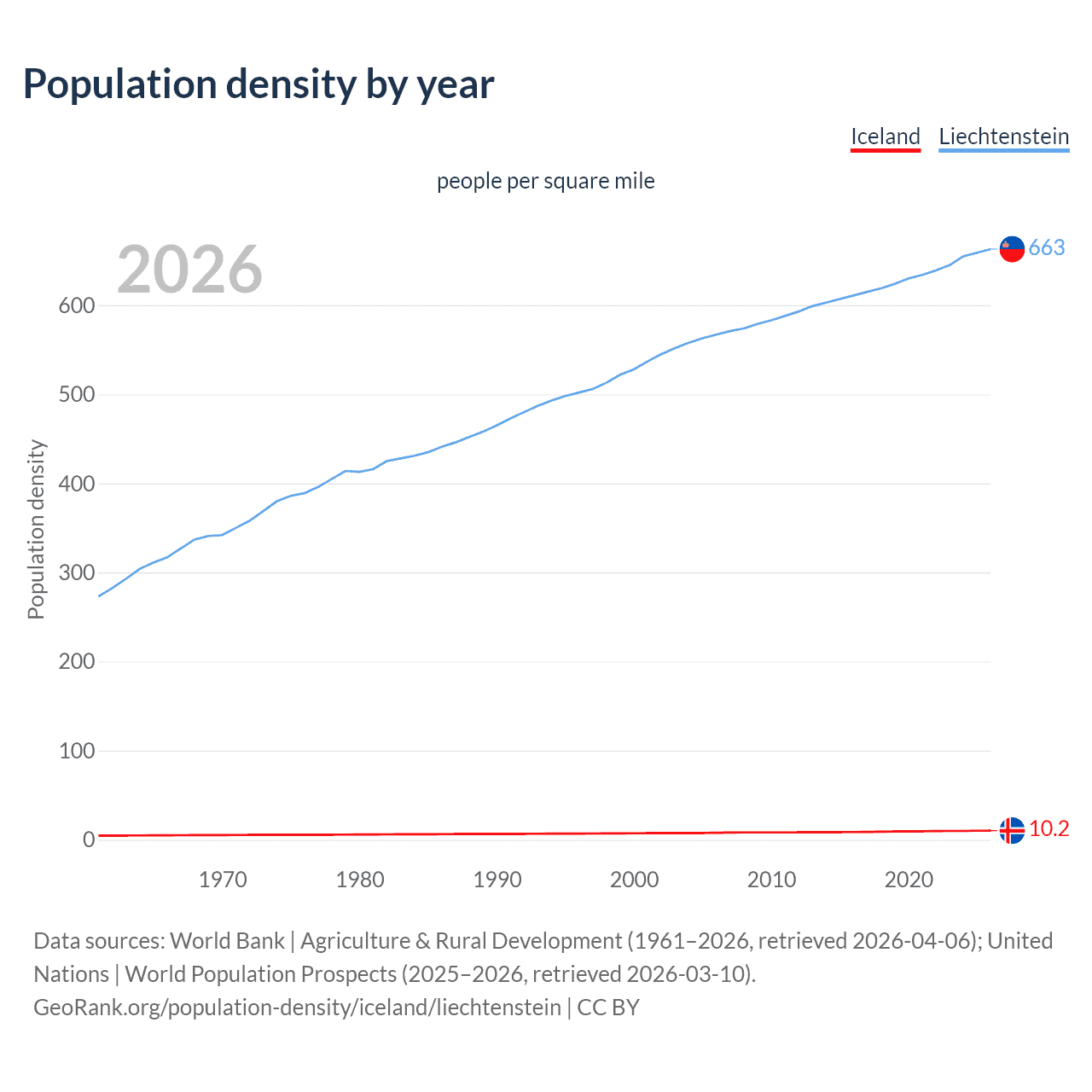 Population density by year

Iceland Liechtenstein

people per square mile

2026

663

10.2

Population density

600
500
400
300
200
100
0

1970 1980 1990 2000 2010 2020

Data sources: World Bank | Agriculture & Rural Development (1961–2026, retrieved 2026-04-06); United Nations | World Population Prospects (2025–2026, retrieved 2026-03-10).
GeoRank.org/population-density/iceland/liechtenstein | CC BY